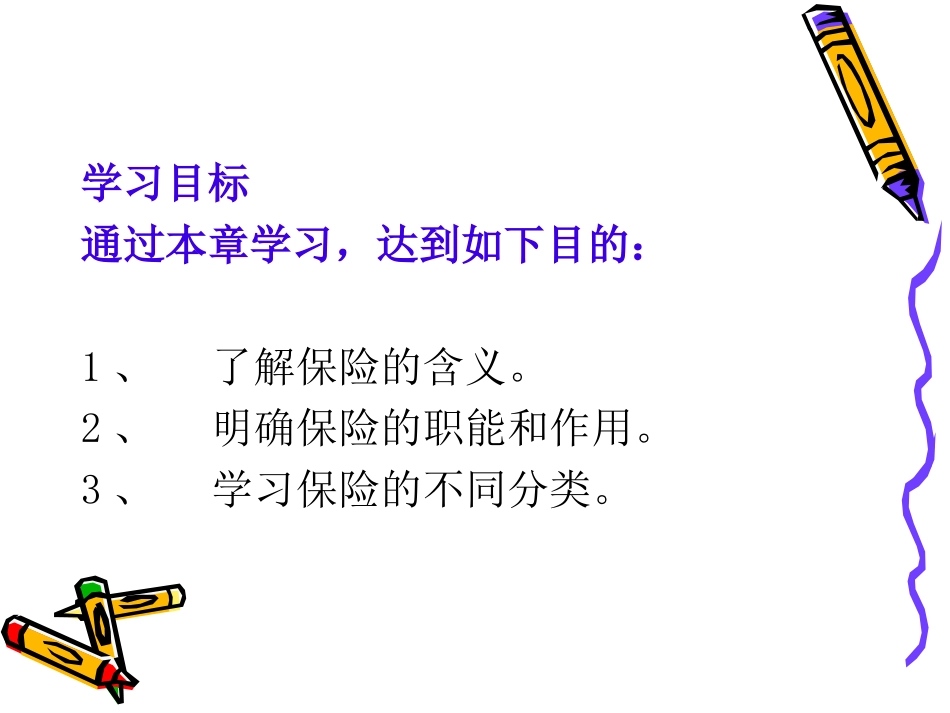 学习目标
通过本章学习，达到如下目的：

1、 了解保险的含义。
2、 明确保险的职能和作用。
3、 学习保险的不同分类。